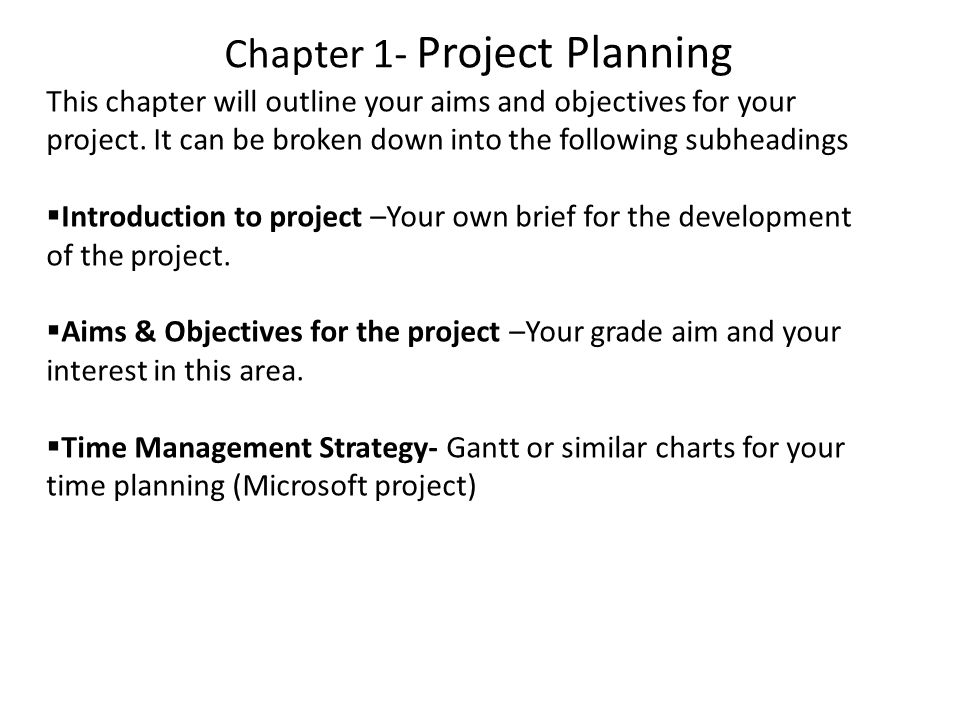 Chapter 1- Project Planning

This chapter will outline your aims and objectives for your project. It can be broken down into the following subheadings

▪Introduction to project –Your own brief for the development of the project.

▪Aims & Objectives for the project –Your grade aim and your interest in this area.

▪Time Management Strategy- Gantt or similar charts for your time planning (Microsoft project)